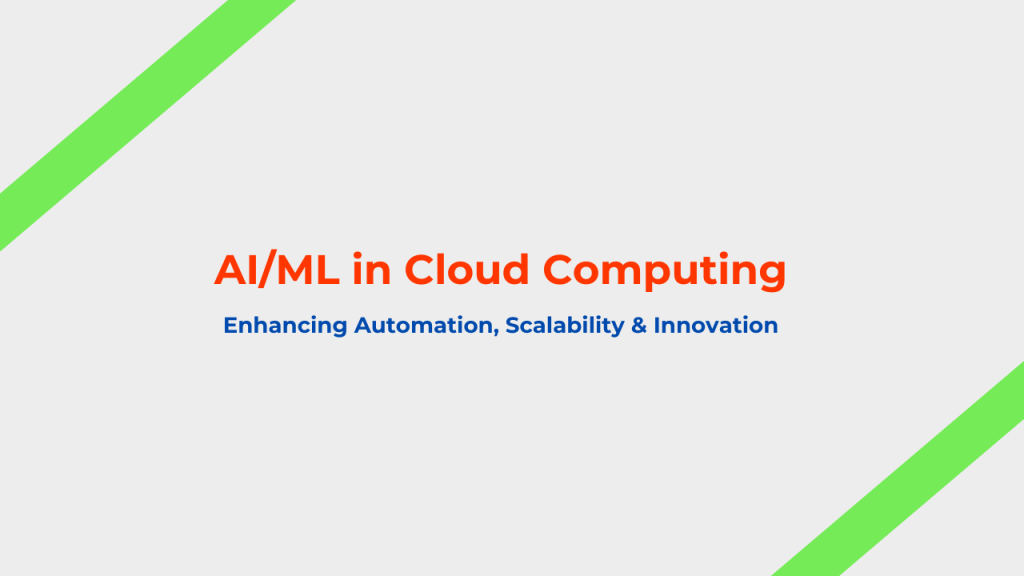 AI/ML in Cloud Computing

Enhancing Automation, Scalability & Innovation